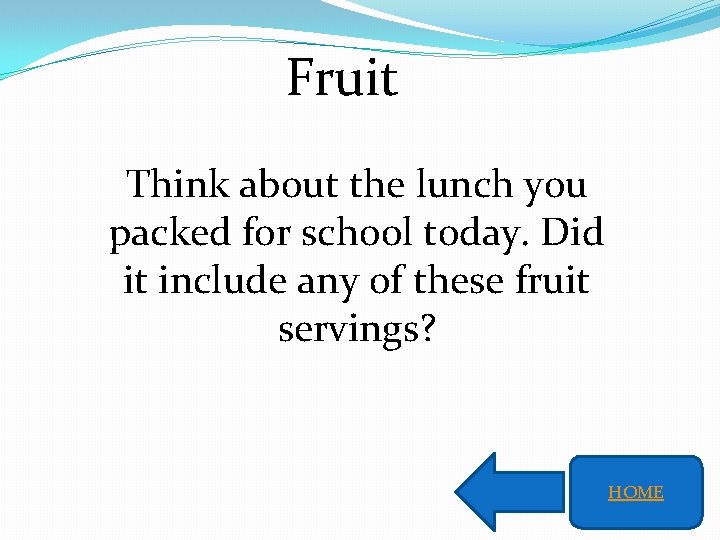 Fruit

Think about the lunch you packed for school today. Did it include any of these fruit servings?

HOME